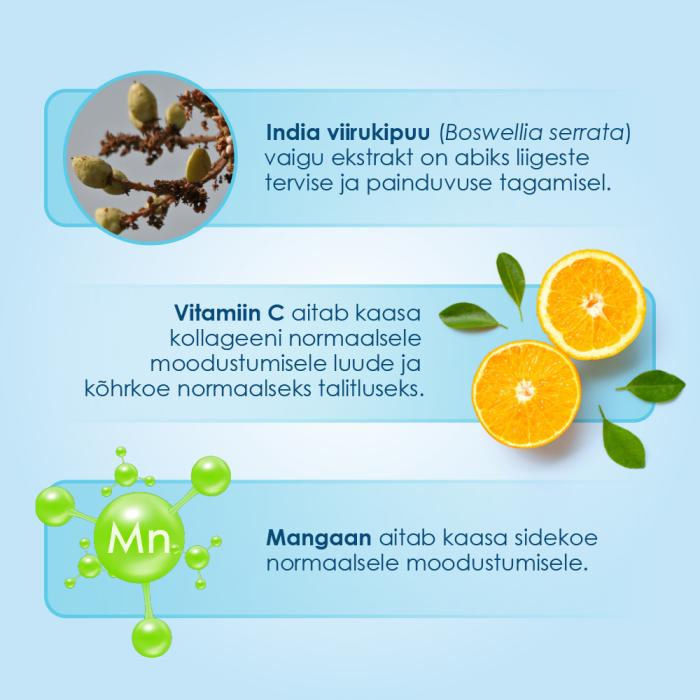 India viirukipuu (Boswellia serrata) vaigu ekstrakt on abiks liigeste tervise ja painduvuse tagamisel.

Vitamiin C aitab kaasa kollageeni normaalsele moodustumisele luude ja kõhrkoe normaalseks talitluseks.

Mn

Mangaan aitab kaasa sidekoe normaalsele moodustumisele.